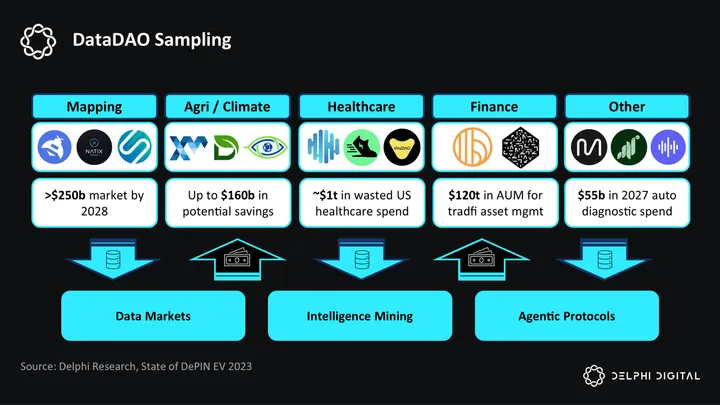 DataDAO Sampling

Mapping

NATIX

>$250b market by 2028

Agri / Climate

Up to $160b in potential savings

Healthcare

VitaDAO

~$1t in wasted US healthcare spend

Finance

$120t in AUM for tradfi asset mgmt

Other

$55b in 2027 auto diagnostic spend

Data Markets

Intelligence Mining

Agentic Protocols

Source: Delphi Research, State of DePIN EV 2023

DELPHI DIGITAL